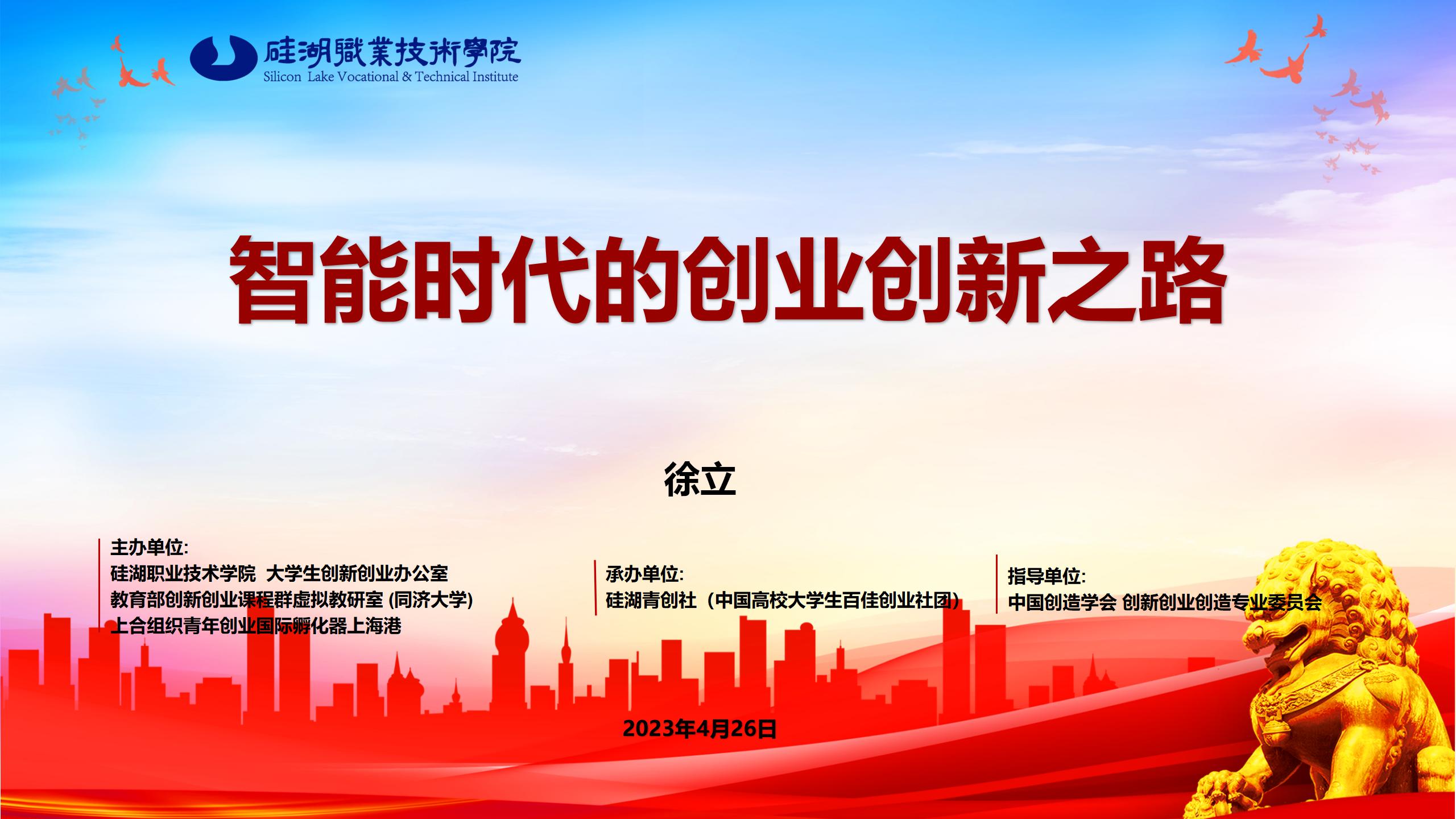 硅湖職業技術學院
Silicon Lake Vocational & Technical Institute

智能时代的创业创新之路

徐立

主办单位:
硅湖职业技术学院 大学生创新创业办公室
教育部创新创业课程群虚拟教研室 (同济大学)
上合组织青年创业国际孵化器上海港

承办单位:
硅湖青创社（中国高校大学生百佳创业社团）

指导单位:
中国创造学会 创新创业创造专业委员会

2023年4月26日